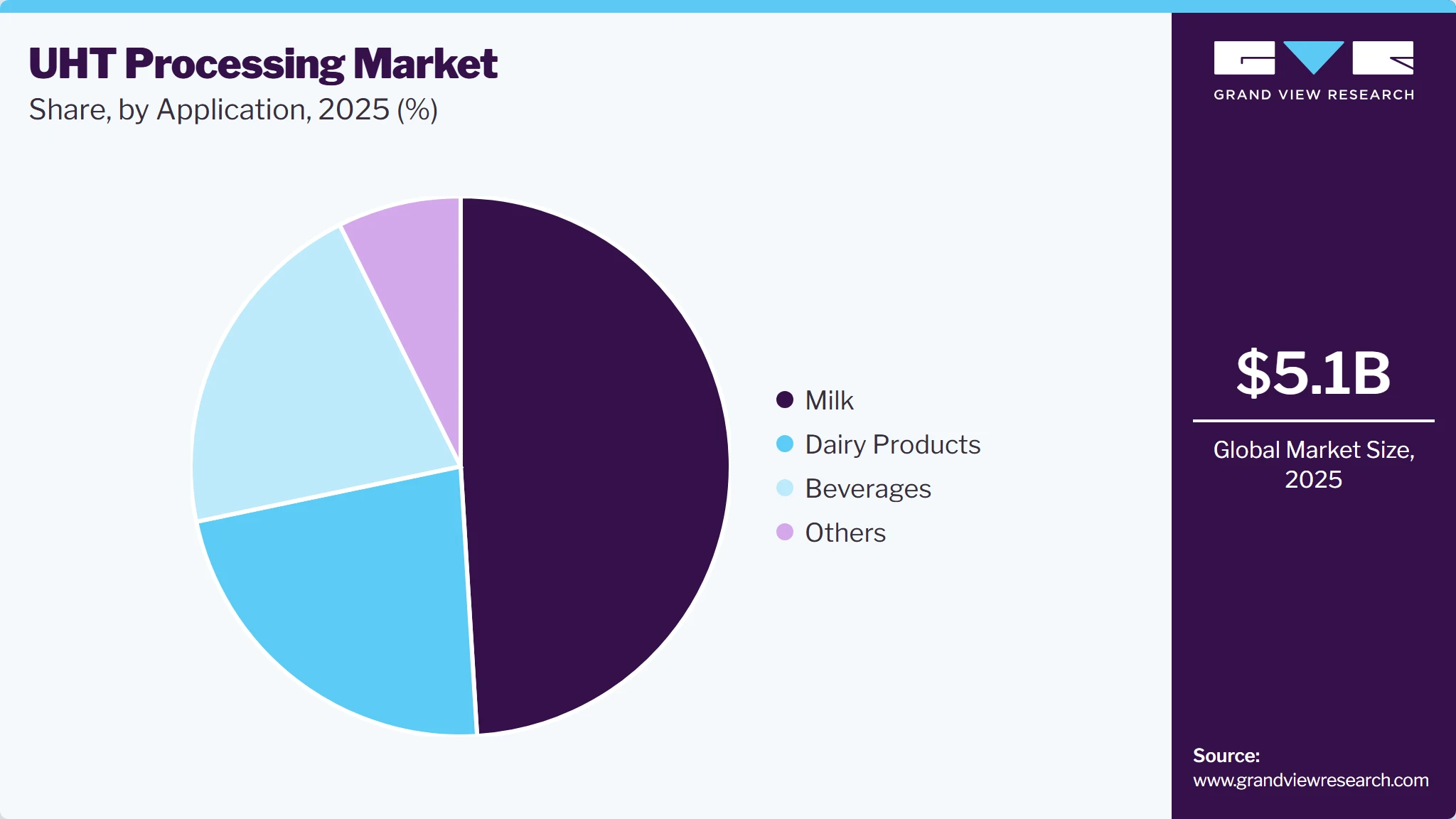 UHT Processing Market
Share, by Application, 2025 (%)

Milk
Dairy Products
Beverages
Others

GRAND VIEW RESEARCH

$5.1B

Global Market Size, 2025

Source:
www.grandviewresearch.com